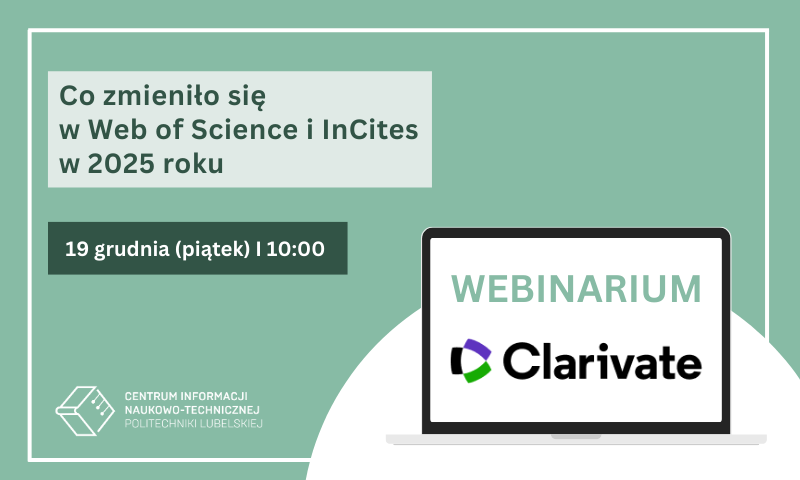 Co zmieniło się
w Web of Science i InCites
w 2025 roku

19 grudnia (piątek) I 10:00

WEBINARIUM

Clarivate

CENTRUM INFORMACJI
NAUKOWO-TECHNICZNEJ
POLITECHNIKI LUBELSKIEJ